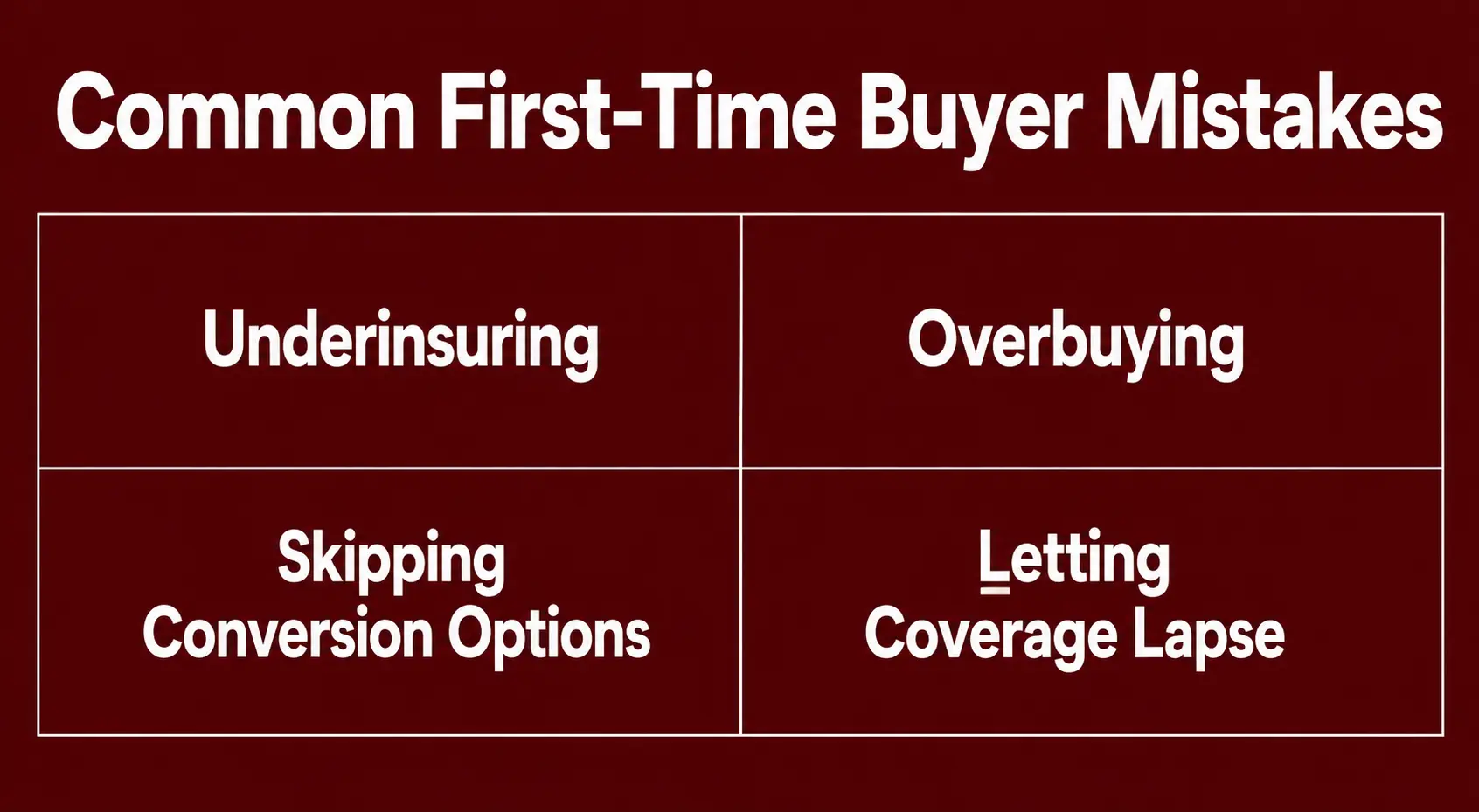 Common First-Time Buyer Mistakes

| Underinsuring | Overbuying |
|---|---|
| Skipping Conversion Options | Letting Coverage Lapse |